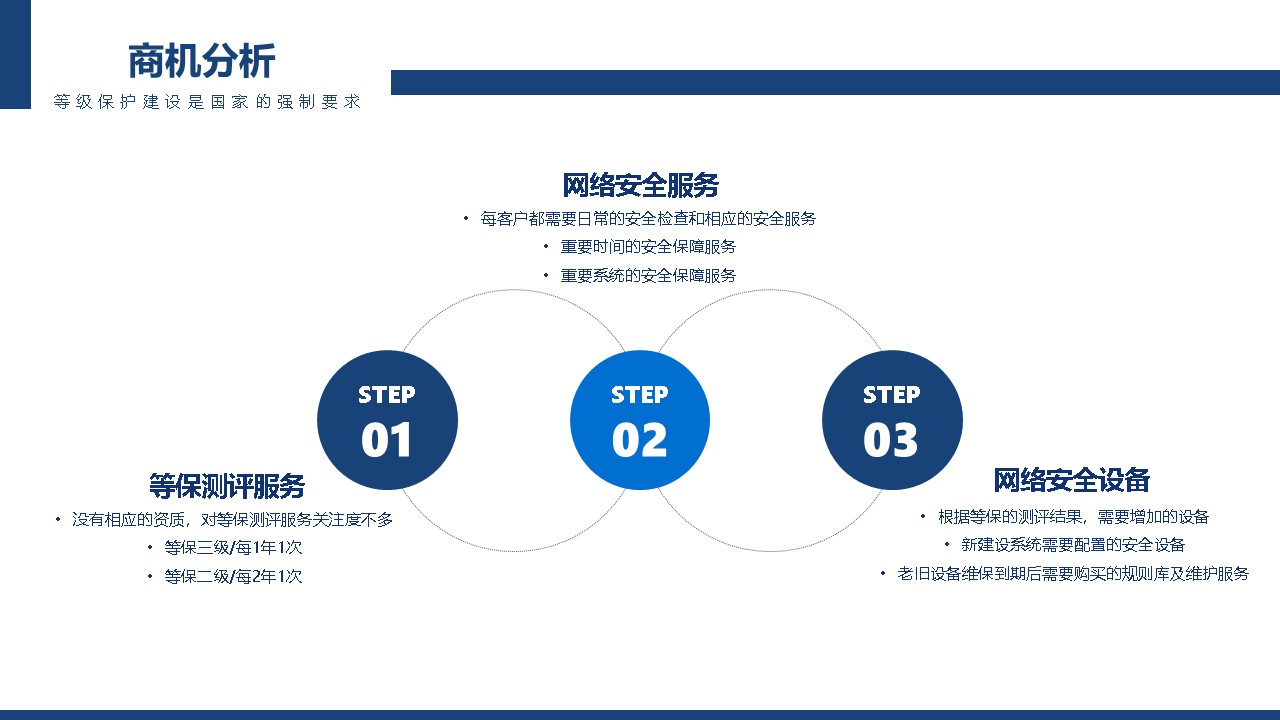 商机分析

等级保护建设是国家的强制要求

网络安全服务

• 每客户都需要日常的安全检查和相应的安全服务
• 重要时间的安全保障服务
• 重要系统的安全保障服务

STEP 01

STEP 02

STEP 03

等保测评服务

• 没有相应的资质，对等保测评服务关注度不多
• 等保三级/每1年1次
• 等保二级/每2年1次

网络安全设备

• 根据等保的测评结果，需要增加的设备
• 新建设系统需要配置的安全设备
• 老旧设备维保到期后需要购买的规则库及维护服务